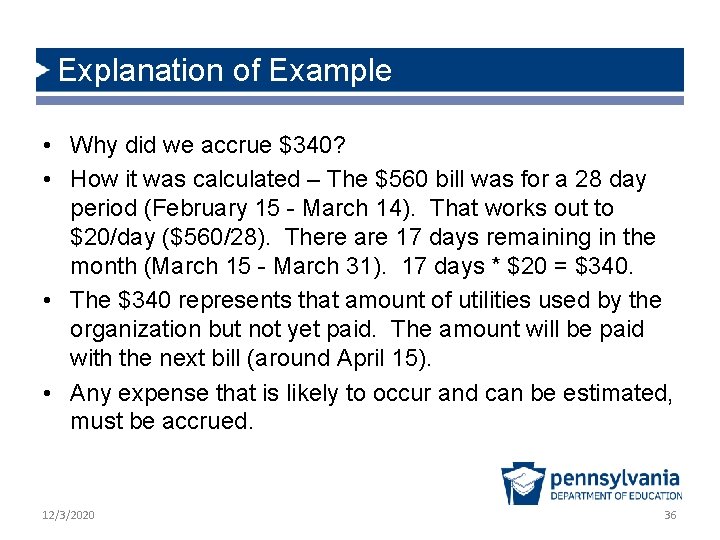 Explanation of Example

• Why did we accrue \$340?

• How it was calculated – The \$560 bill was for a 28 day period (February 15 - March 14). That works out to \$20/day (\$560/28). There are 17 days remaining in the month (March 15 - March 31). 17 days * \$20 = \$340.

• The \$340 represents that amount of utilities used by the organization but not yet paid. The amount will be paid with the next bill (around April 15).

• Any expense that is likely to occur and can be estimated, must be accrued.

pennsylvania
DEPARTMENT OF EDUCATION

12/3/2020

36